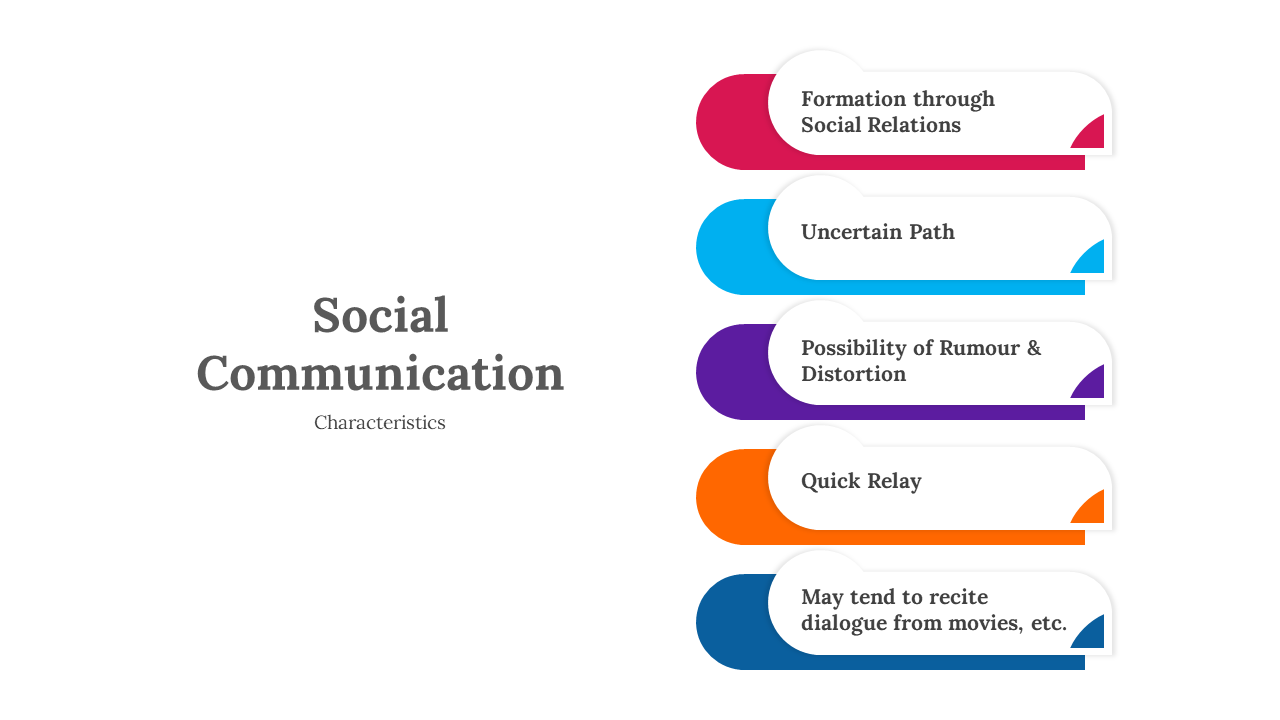 Social Communication

Characteristics

Formation through Social Relations

Uncertain Path

Possibility of Rumour & Distortion

Quick Relay

May tend to recite dialogue from movies, etc.